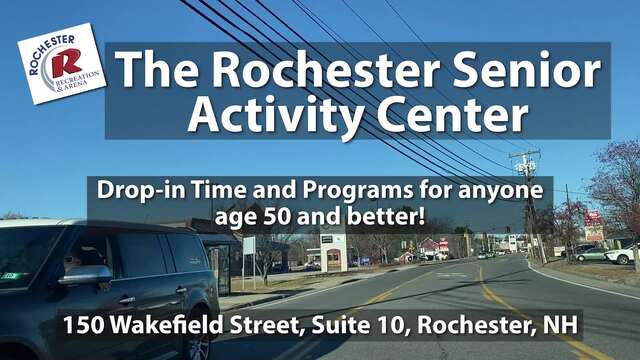 ROCHESTER
R
RECREATION & ARENA

The Rochester Senior Activity Center

Drop-in Time and Programs for anyone age 50 and better!

150 Wakefield Street, Suite 10, Rochester, NH